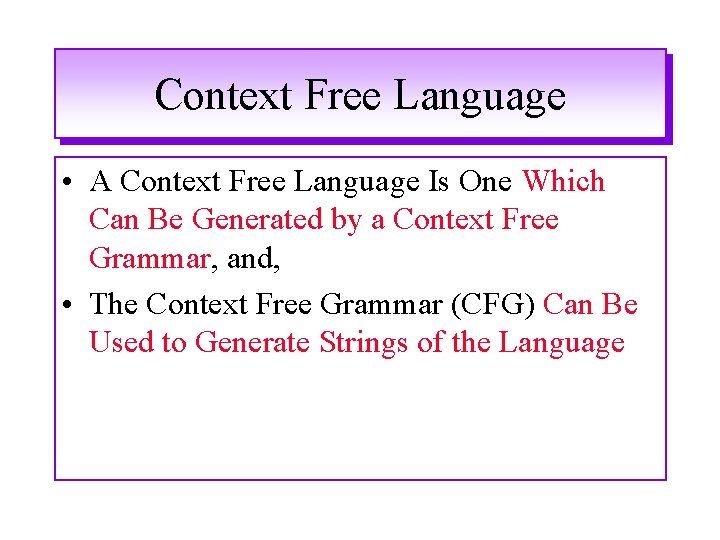 Context Free Language

• A Context Free Language Is One Which Can Be Generated by a Context Free Grammar, and,

• The Context Free Grammar (CFG) Can Be Used to Generate Strings of the Language